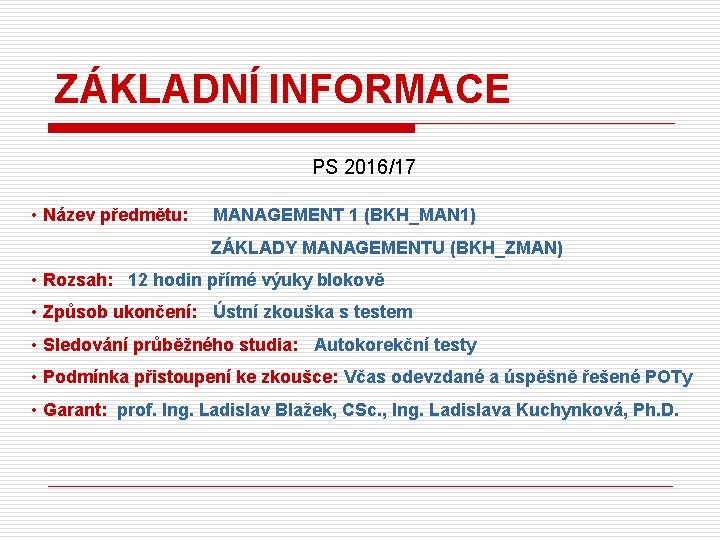 ZÁKLADNÍ INFORMACE

PS 2016/17

• Název předmětu: MANAGEMENT 1 (BKH_MAN1)
ZÁKLADY MANAGEMENTU (BKH_ZMAN)

• Rozsah: 12 hodin přímé výuky blokově

• Způsob ukončení: Ústní zkouška s testem

• Sledování průběžného studia: Autokorekční testy

• Podmínka přistoupení ke zkoušce: Včas odevzdané a úspěšně řešené POTy

• Garant: prof. Ing. Ladislav Blažek, CSc., Ing. Ladislava Kuchynková, Ph.D.